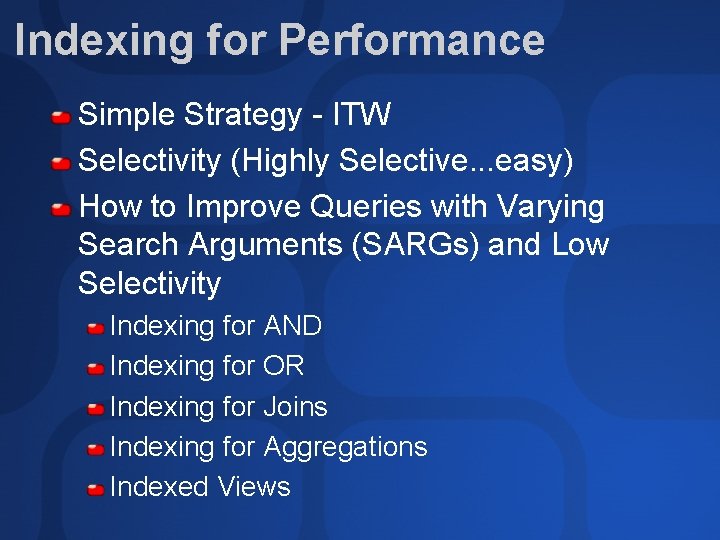 Indexing for Performance

Simple Strategy - ITW

Selectivity (Highly Selective...easy)

How to Improve Queries with Varying Search Arguments (SARGs) and Low Selectivity

Indexing for AND

Indexing for OR

Indexing for Joins

Indexing for Aggregations

Indexed Views